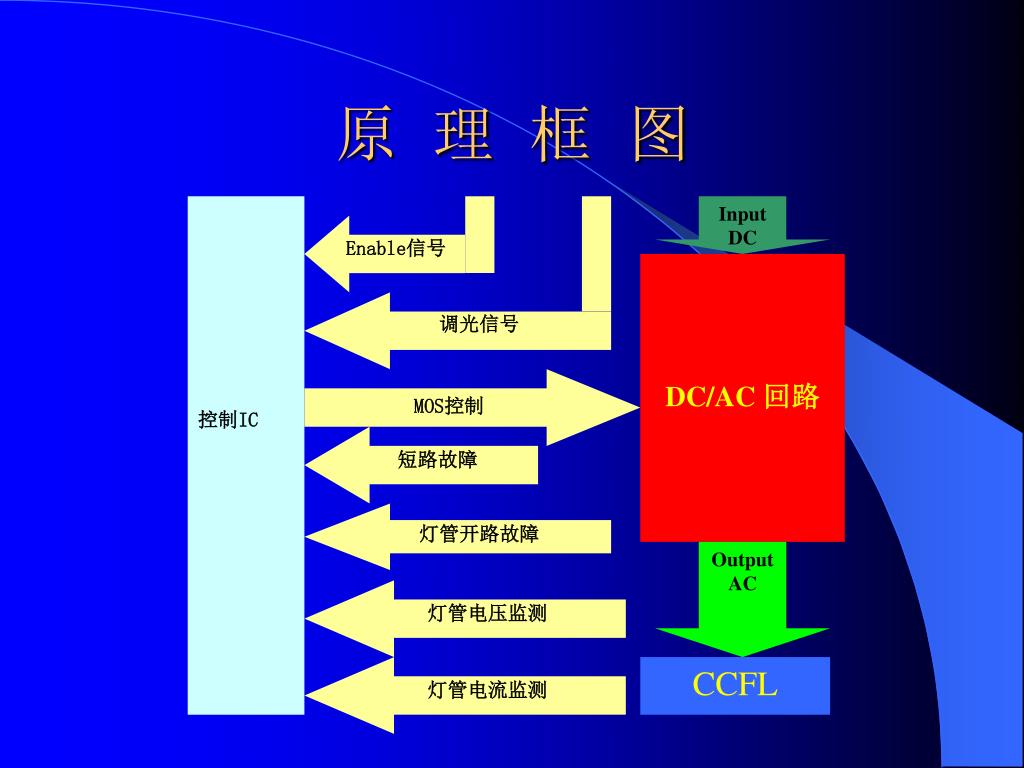 原 理 框 图

控制IC

Enable信号

调光信号

MOS控制

短路故障

灯管开路故障

灯管电压监测

灯管电流监测

Input DC

DC/AC 回路

Output AC

CCFL